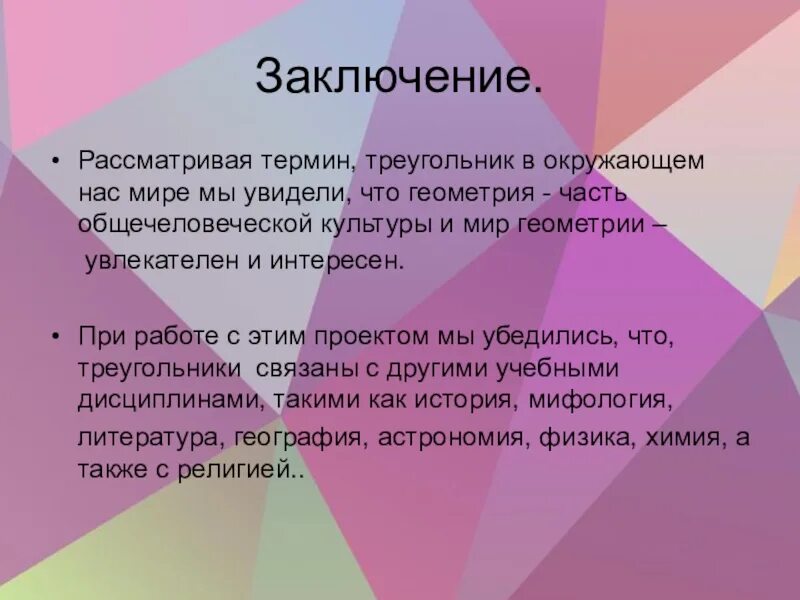 Заключение.

• Рассматривая термин, треугольник в окружающем нас мире мы увидели, что геометрия - часть общечеловеческой культуры и мир геометрии – увлекателен и интересен.

• При работе с этим проектом мы убедились, что, треугольники связаны с другими учебными дисциплинами, такими как история, мифология, литература, география, астрономия, физика, химия, а также с религией..